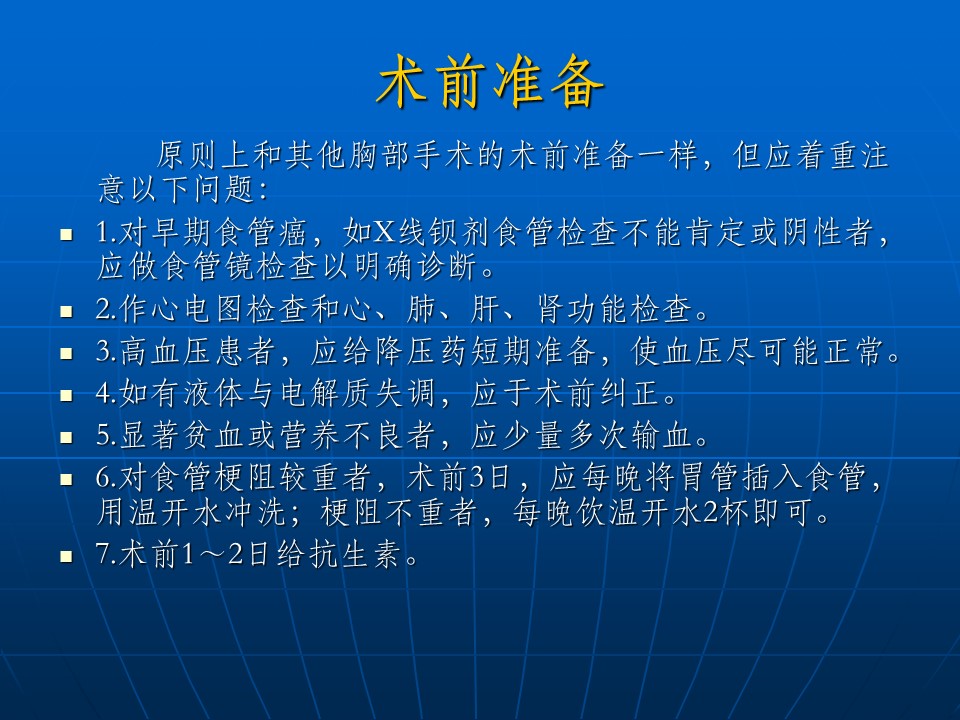 术前准备

原则上和其他胸部手术的术前准备一样，但应着重注意以下问题：

- 1.对早期食管癌，如X线钡剂食管检查不能肯定或阴性者，应做食管镜检查以明确诊断。
- 2.作心电图检查和心、肺、肝、肾功能检查。
- 3.高血压患者，应给降压药短期准备，使血压尽可能正常。
- 4.如有液体与电解质失调，应于术前纠正。
- 5.显著贫血或营养不良者，应少量多次输血。
- 6.对食管梗阻较重者，术前3日，应每晚将胃管插入食管，用温开水冲洗；梗阻不重者，每晚饮温开水2杯即可。
- 7.术前1～2日给抗生素。